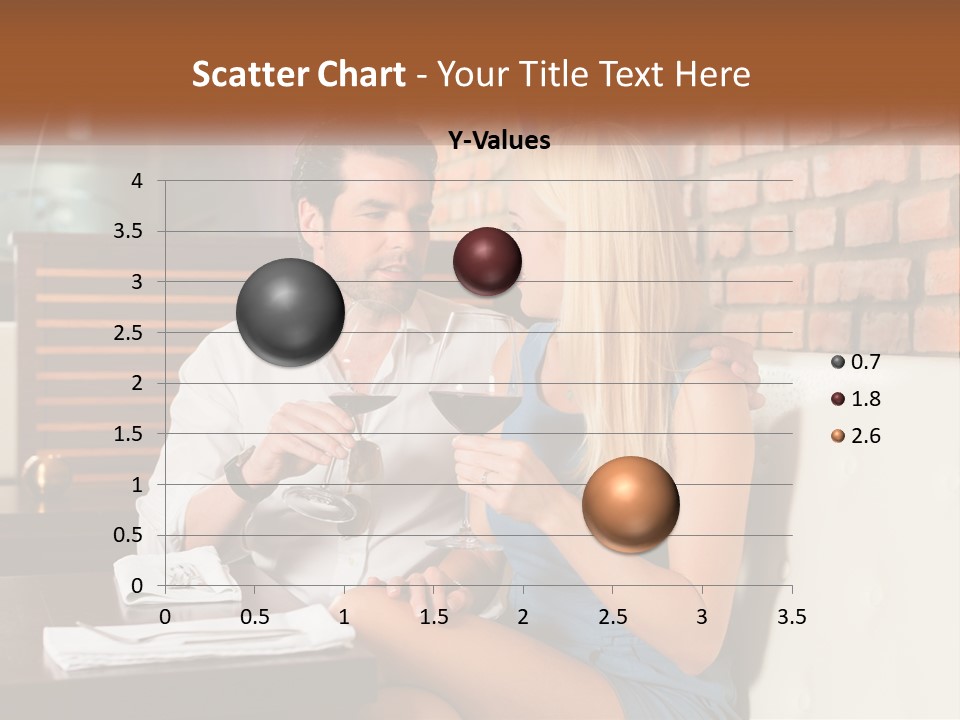 Scatter Chart - Your Title Text Here

Y-Values

4
3.5
3
2.5
2
1.5
1
0.5
0

0 0.5 1 1.5 2 2.5 3 3.5

0.7
1.8
2.6